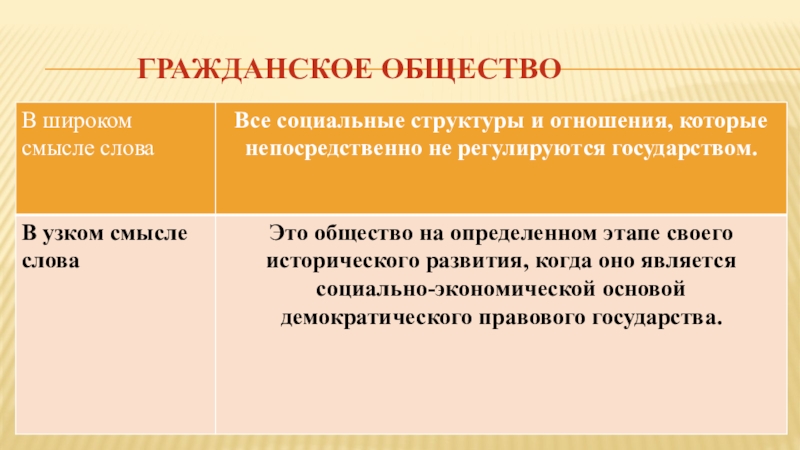 ГРАЖДАНСКОЕ ОБЩЕСТВО

| В широком смысле слова | Все социальные структуры и отношения, которые непосредственно не регулируются государством. |
|---|---|
| В узком смысле слова | Это общество на определенном этапе своего исторического развития, когда оно является социально-экономической основой демократического правового государства. |